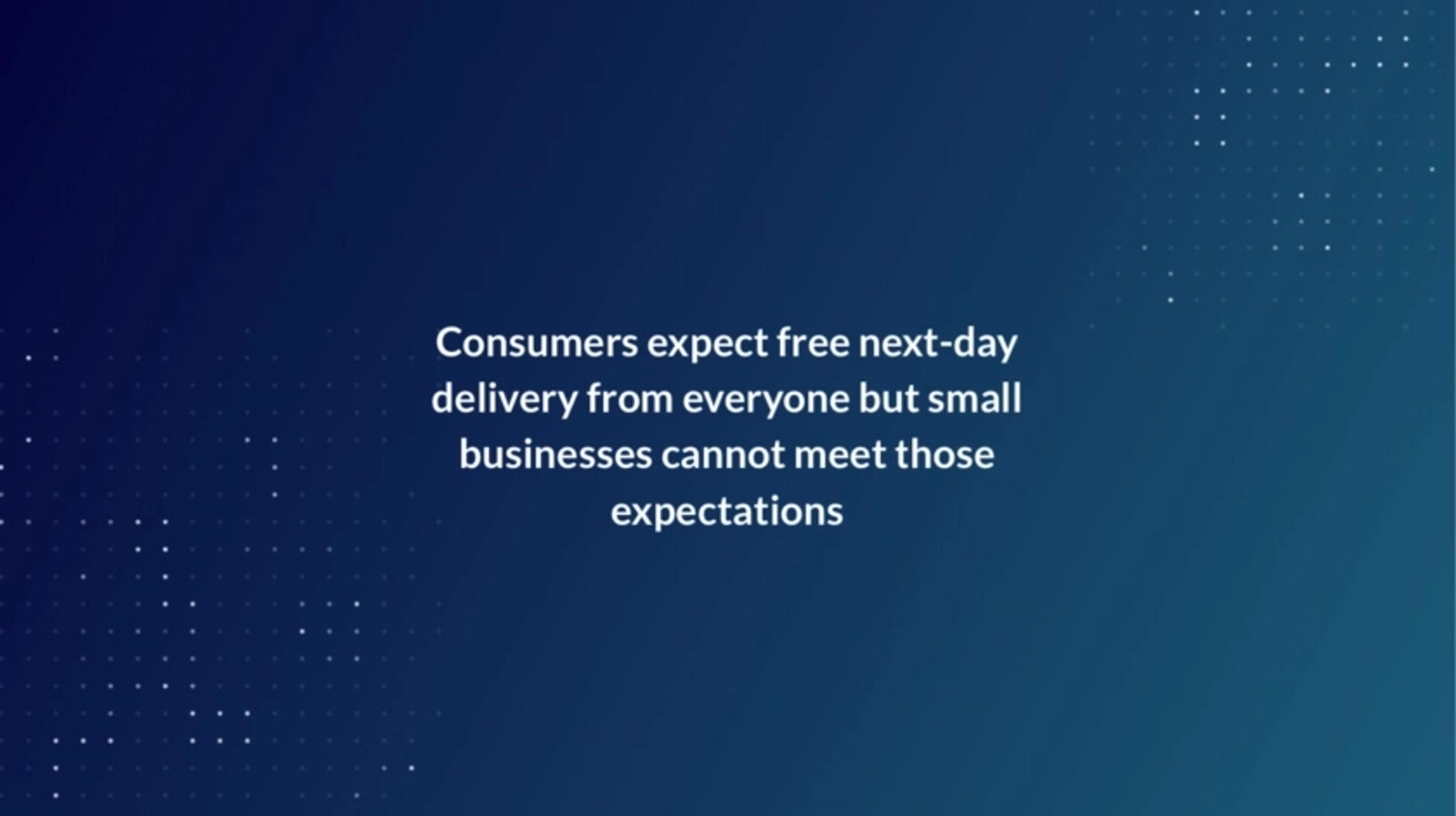 Consumers expect free next-day delivery from everyone but small businesses cannot meet those expectations